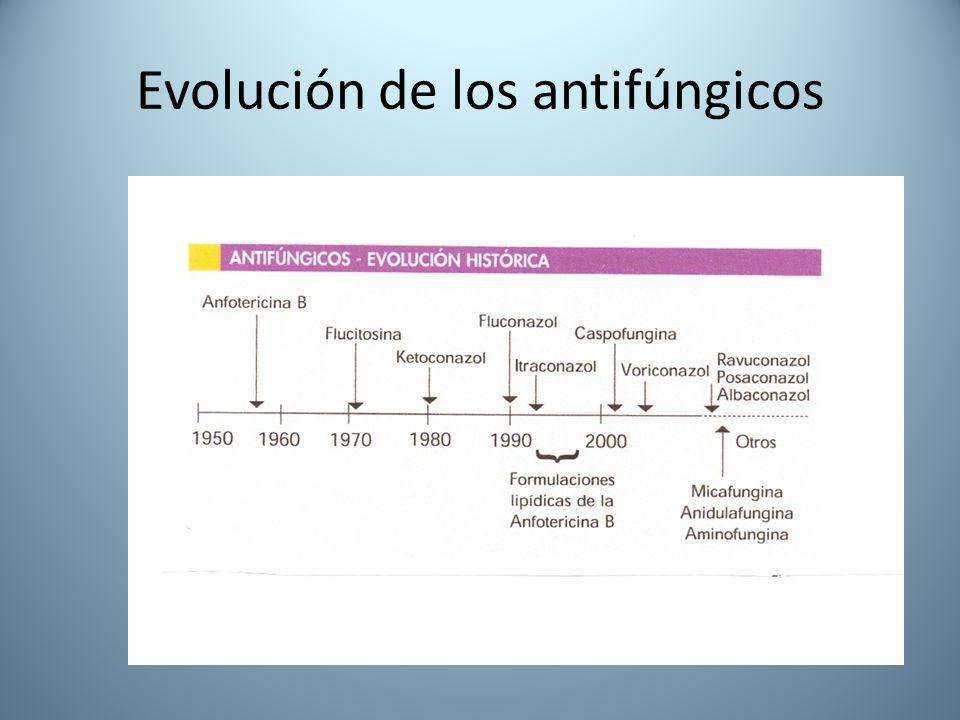 Evolución de los antifúngicos

ANTIFÚNGICOS - EVOLUCIÓN HISTÓRICA

Anfotericina B

Flucitosina

Ketoconazol

Fluconazol

Itraconazol

Caspofungina

Voriconazol

Ravuconazol
Posaconazol
Albaconazol

1950 1960 1970 1980 1990 2000

Otros

Formulaciones lipídicas de la Anfotericina B

Micafungina
Anidulafungina
Aminofungina